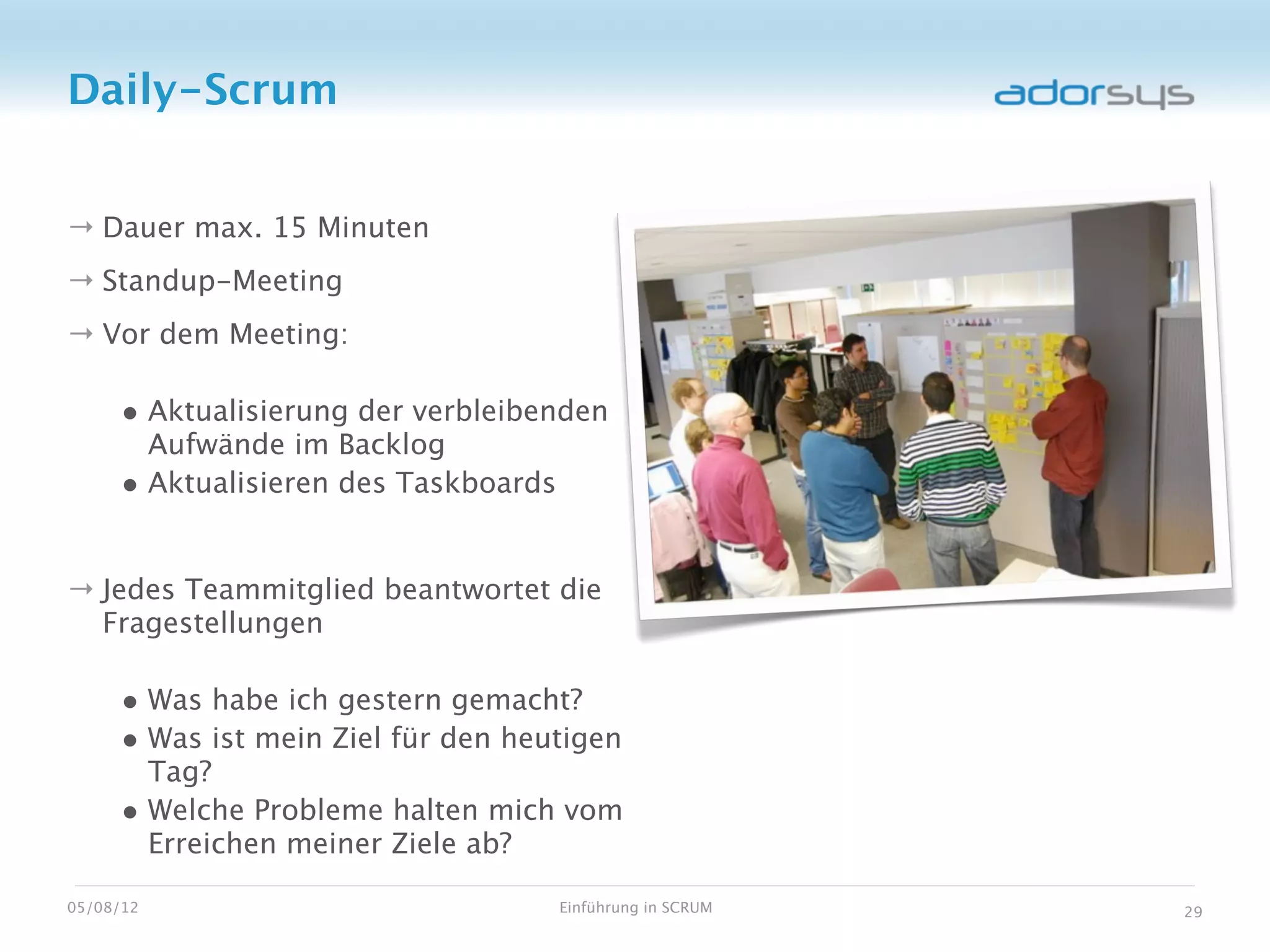 Daily-Scrum

adorsys

→ Dauer max. 15 Minuten

→ Standup-Meeting

→ Vor dem Meeting:

• Aktualisierung der verbleibenden Aufwände im Backlog
• Aktualisieren des Taskboards

→ Jedes Teammitglied beantwortet die Fragestellungen

• Was habe ich gestern gemacht?
• Was ist mein Ziel für den heutigen Tag?
• Welche Probleme halten mich vom Erreichen meiner Ziele ab?

05/08/12

Einführung in SCRUM

29